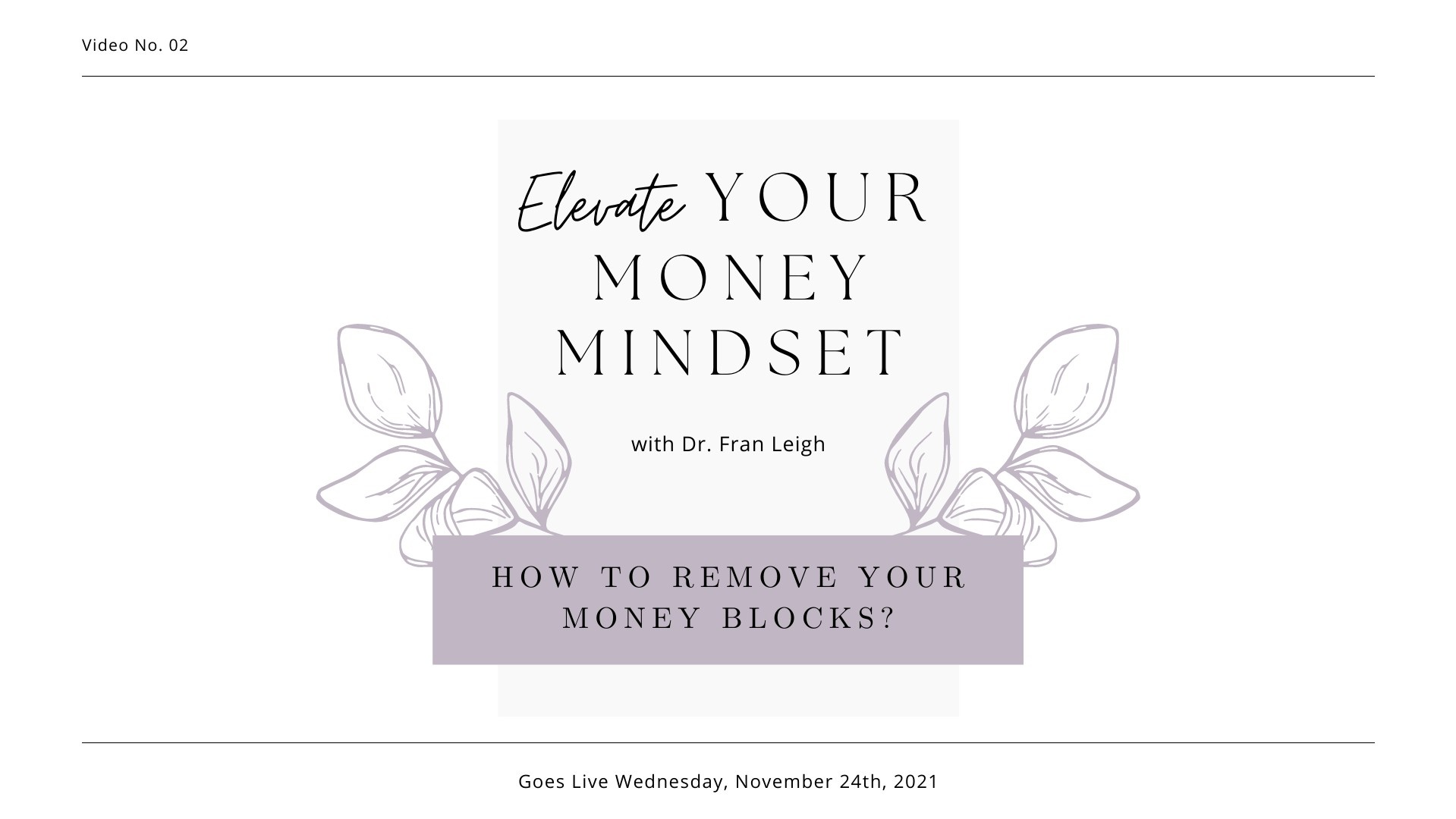 Video No. 02

Elevate YOUR MONEY MINDSET

with Dr. Fran Leigh

HOW TO REMOVE YOUR MONEY BLOCKS?

Goes Live Wednesday, November 24th, 2021